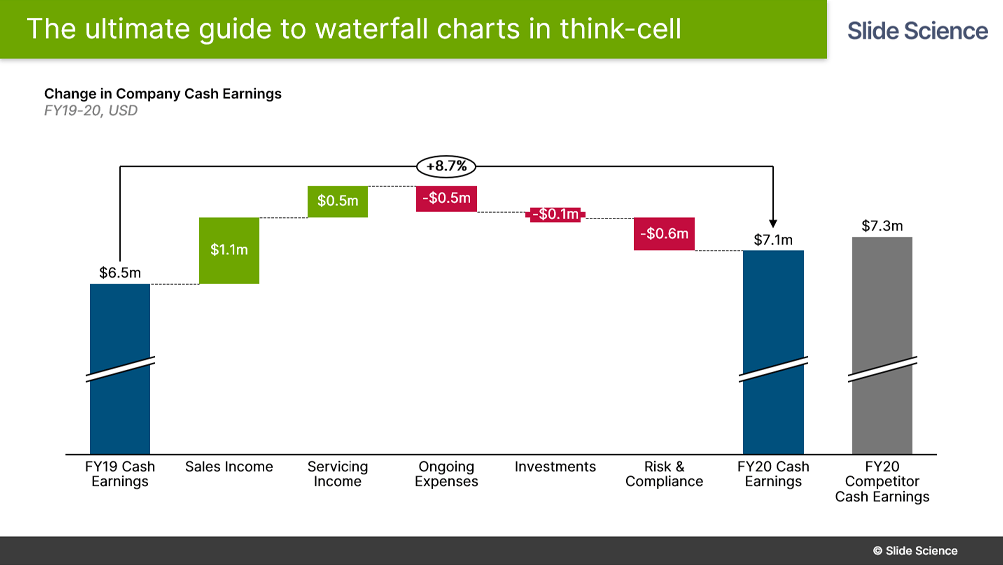 The ultimate guide to waterfall charts in think-cell

Slide Science

Change in Company Cash Earnings
FY19-20, USD

+8.7%

$6.5m
$1.1m
$0.5m
-$0.5m
-$0.1m
-$0.6m
$7.1m
$7.3m

FY19 Cash Earnings
Sales Income
Servicing Income
Ongoing Expenses
Investments
Risk & Compliance
FY20 Cash Earnings
FY20 Competitor Cash Earnings

© Slide Science